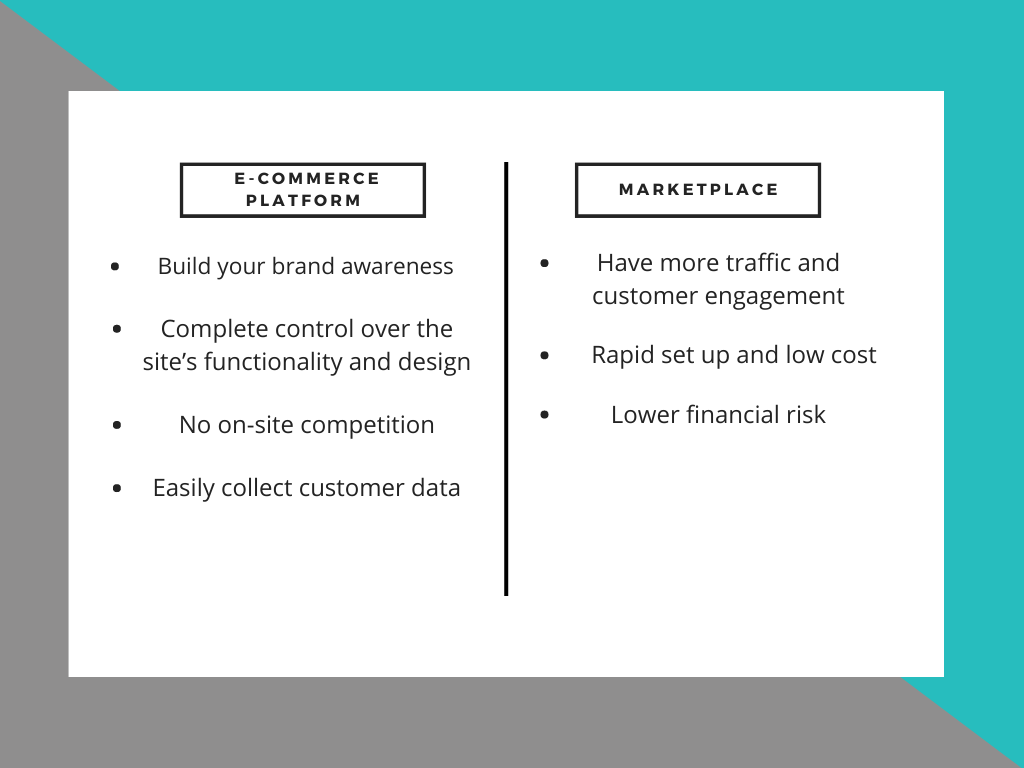 E-COMMERCE PLATFORM

- Build your brand awareness
- Complete control over the site’s functionality and design
- No on-site competition
- Easily collect customer data

MARKETPLACE

- Have more traffic and customer engagement
- Rapid set up and low cost
- Lower financial risk